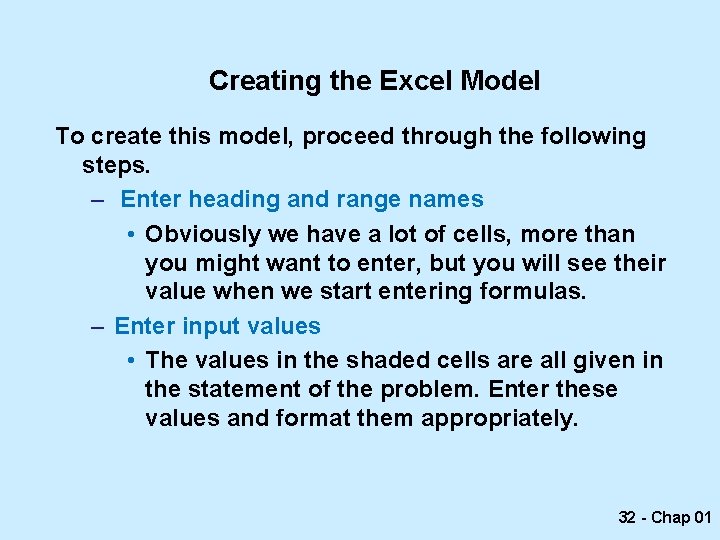 Creating the Excel Model

To create this model, proceed through the following steps.

– Enter heading and range names

• Obviously we have a lot of cells, more than you might want to enter, but you will see their value when we start entering formulas.

– Enter input values

• The values in the shaded cells are all given in the statement of the problem. Enter these values and format them appropriately.

32 - Chap 01